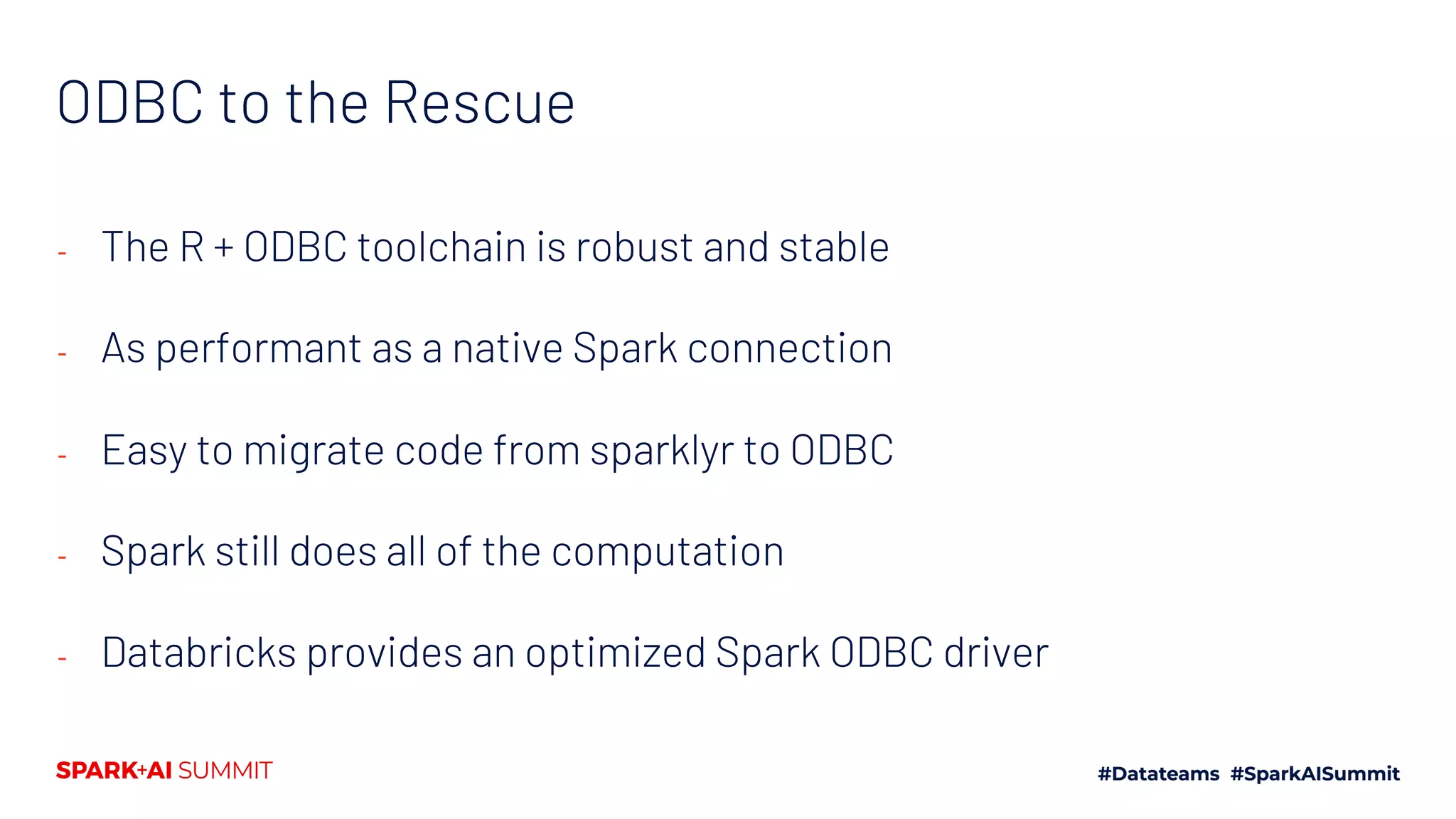 ODBC to the Rescue

- The R + ODBC toolchain is robust and stable

- As performant as a native Spark connection

- Easy to migrate code from sparklyr to ODBC

- Spark still does all of the computation

- Databricks provides an optimized Spark ODBC driver

SPARK+AI SUMMIT

#Datateams #SparkAISummit